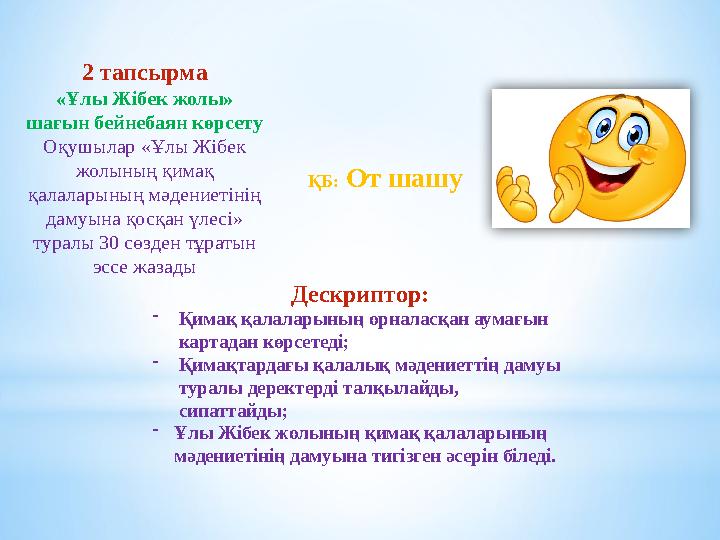 2 тапсырма
«Ұлы Жібек жолы» шағын бейнебаян көрсету
Оқушылар «Ұлы Жібек жолының қимақ қалаларының мәдениетінің дамуына қосқан үлесі» туралы 30 сөзден тұратын эссе жазады

ҚБ: От шашу

Дескриптор:
- Қимақ қалаларының орналасқан аумағын картадан көрсетеді;
- Қимақтардағы қалалық мәдениеттің дамуы туралы деректерді талқылайды, сипаттайды;
- Ұлы Жібек жолының қимақ қалаларының мәдениетінің дамуына тигізген әсерін біледі.